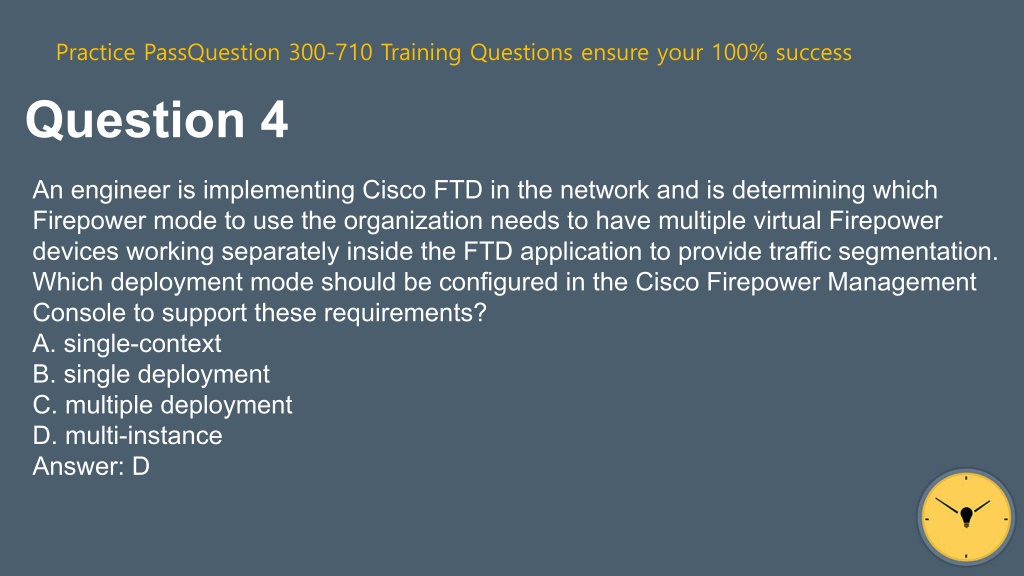 Practice PassQuestion 300-710 Training Questions ensure your 100% success

Question 4

An engineer is implementing Cisco FTD in the network and is determining which Firepower mode to use the organization needs to have multiple virtual Firepower devices working separately inside the FTD application to provide traffic segmentation. Which deployment mode should be configured in the Cisco Firepower Management Console to support these requirements?
A. single-context
B. single deployment
C. multiple deployment
D. multi-instance
Answer: D